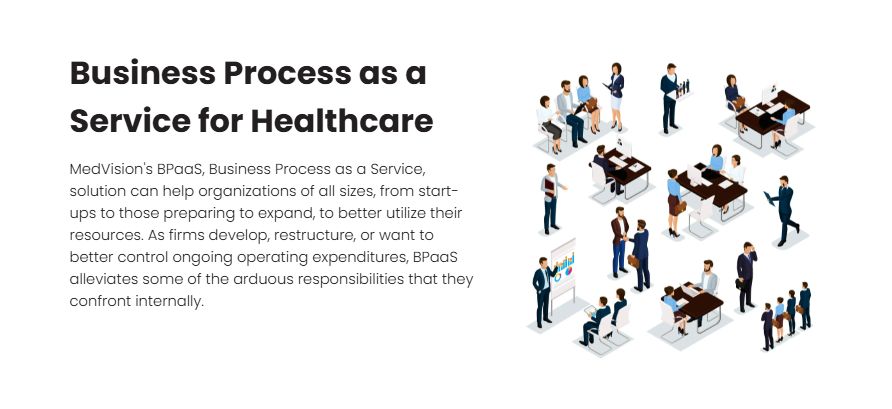 Business Process as a Service for Healthcare

MedVision's BPaaS, Business Process as a Service, solution can help organizations of all sizes, from start-ups to those preparing to expand, to better utilize their resources. As firms develop, restructure, or want to better control ongoing operating expenditures, BPaaS alleviates some of the arduous responsibilities that they confront internally.